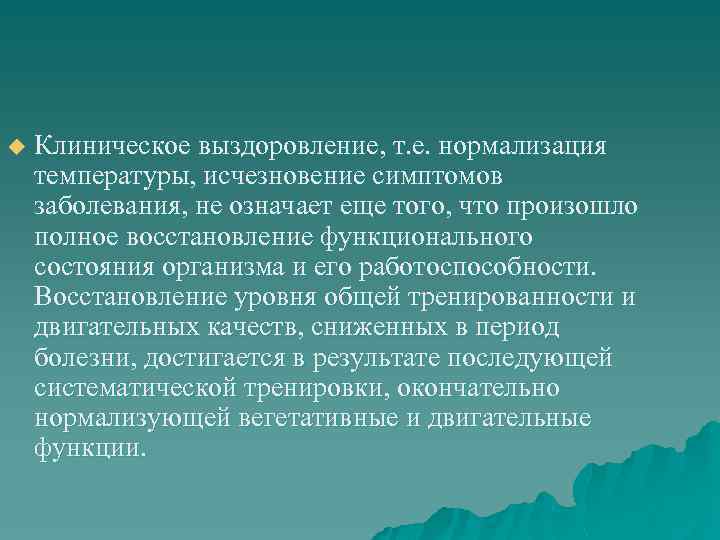 Клиническое выздоровление, т.е. нормализация температуры, исчезновение симптомов заболевания, не означает еще того, что произошло полное восстановление функционального состояния организма и его работоспособности. Восстановление уровня общей тренированности и двигательных качеств, сниженных в период болезни, достигается в результате последующей систематической тренировки, окончательно нормализующей вегетативные и двигательные функции.